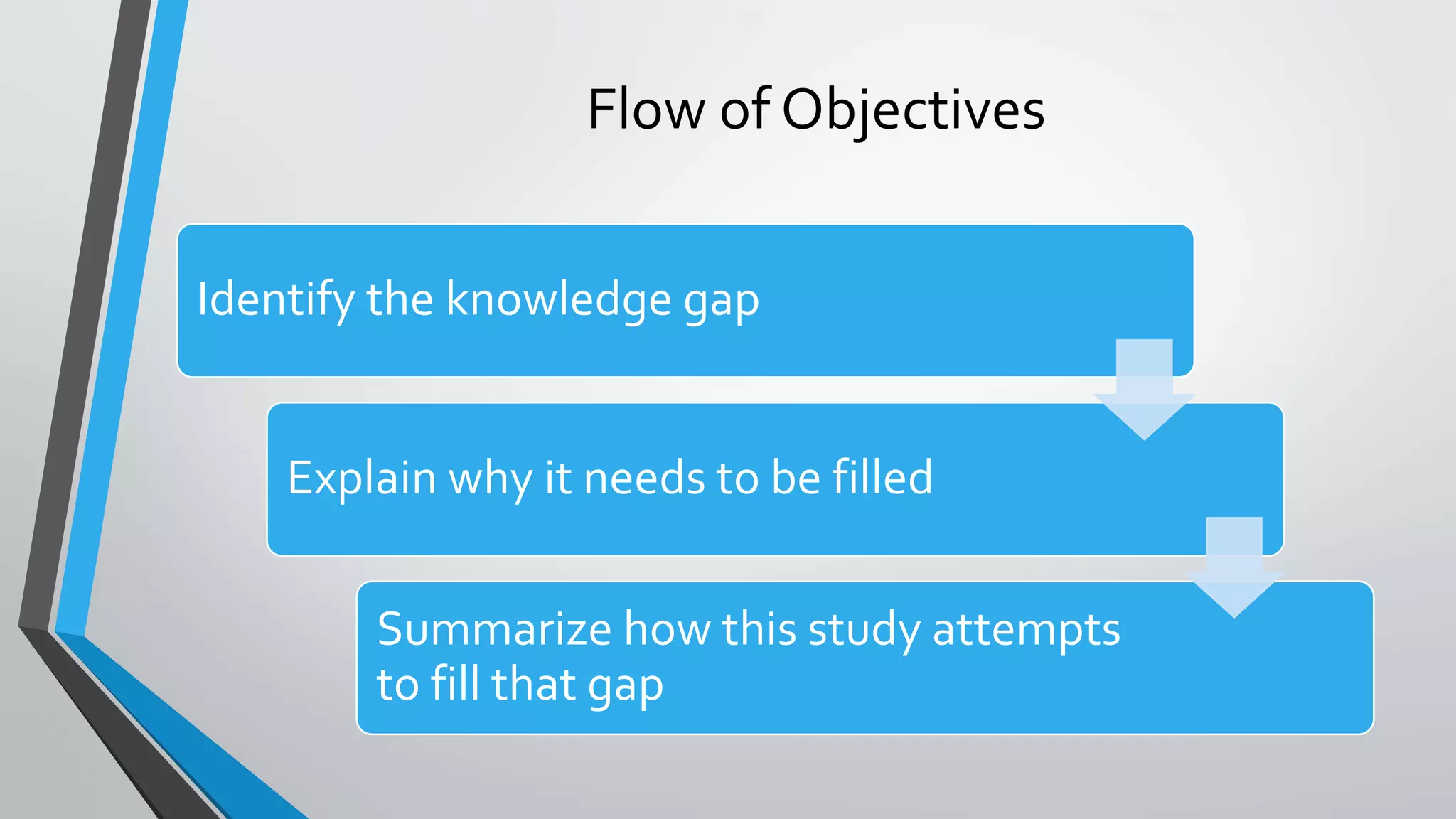 Flow of Objectives

Identify the knowledge gap

Explain why it needs to be filled

Summarize how this study attempts to fill that gap